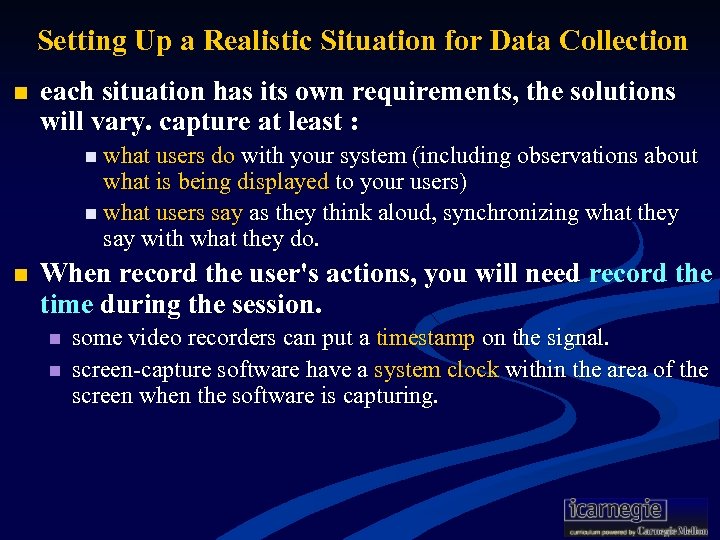 Setting Up a Realistic Situation for Data Collection

each situation has its own requirements, the solutions will vary. capture at least :

what users do with your system (including observations about what is being displayed to your users)

what users say as they think aloud, synchronizing what they say with what they do.

When record the user's actions, you will need record the time during the session.

some video recorders can put a timestamp on the signal.

screen-capture software have a system clock within the area of the screen when the software is capturing.

icarnegie
curriculum powered by Carnegie Mellon